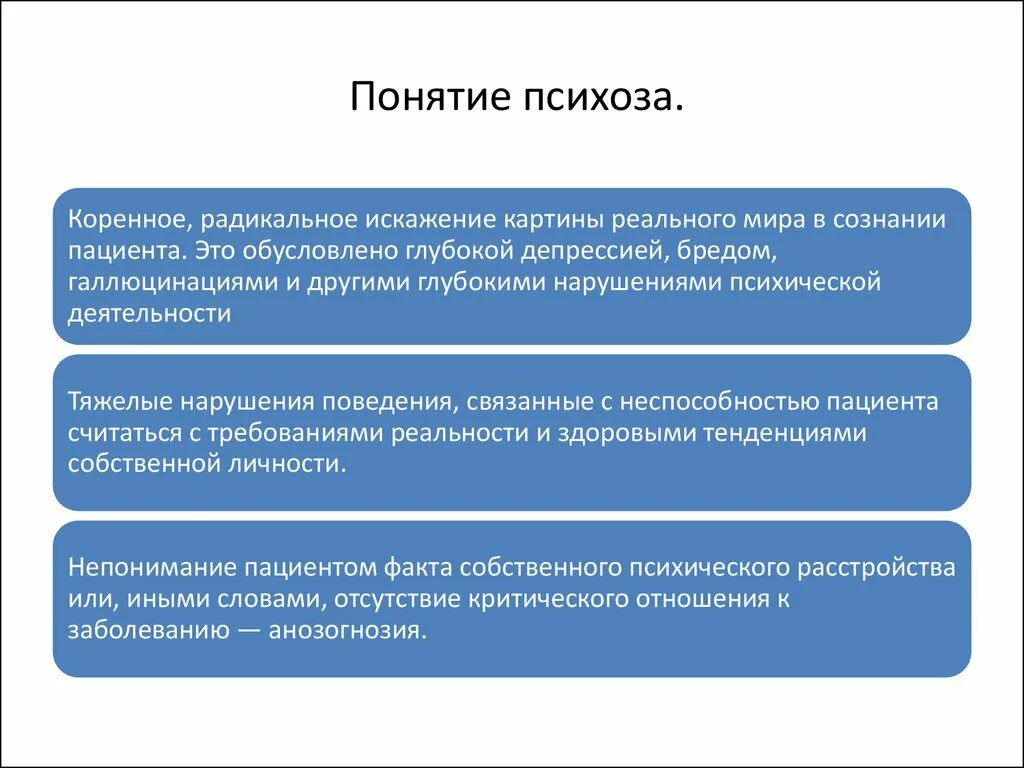 Понятие психоза.

Коренное, радикальное искажение картины реального мира в сознании пациента. Это обусловлено глубокой депрессией, бредом, галлюцинациями и другими глубокими нарушениями психической деятельности

Тяжелые нарушения поведения, связанные с неспособностью пациента считаться с требованиями реальности и здоровыми тенденциями собственной личности.

Непонимание пациентом факта собственного психического расстройства или, иными словами, отсутствие критического отношения к заболеванию — анозогнозия.